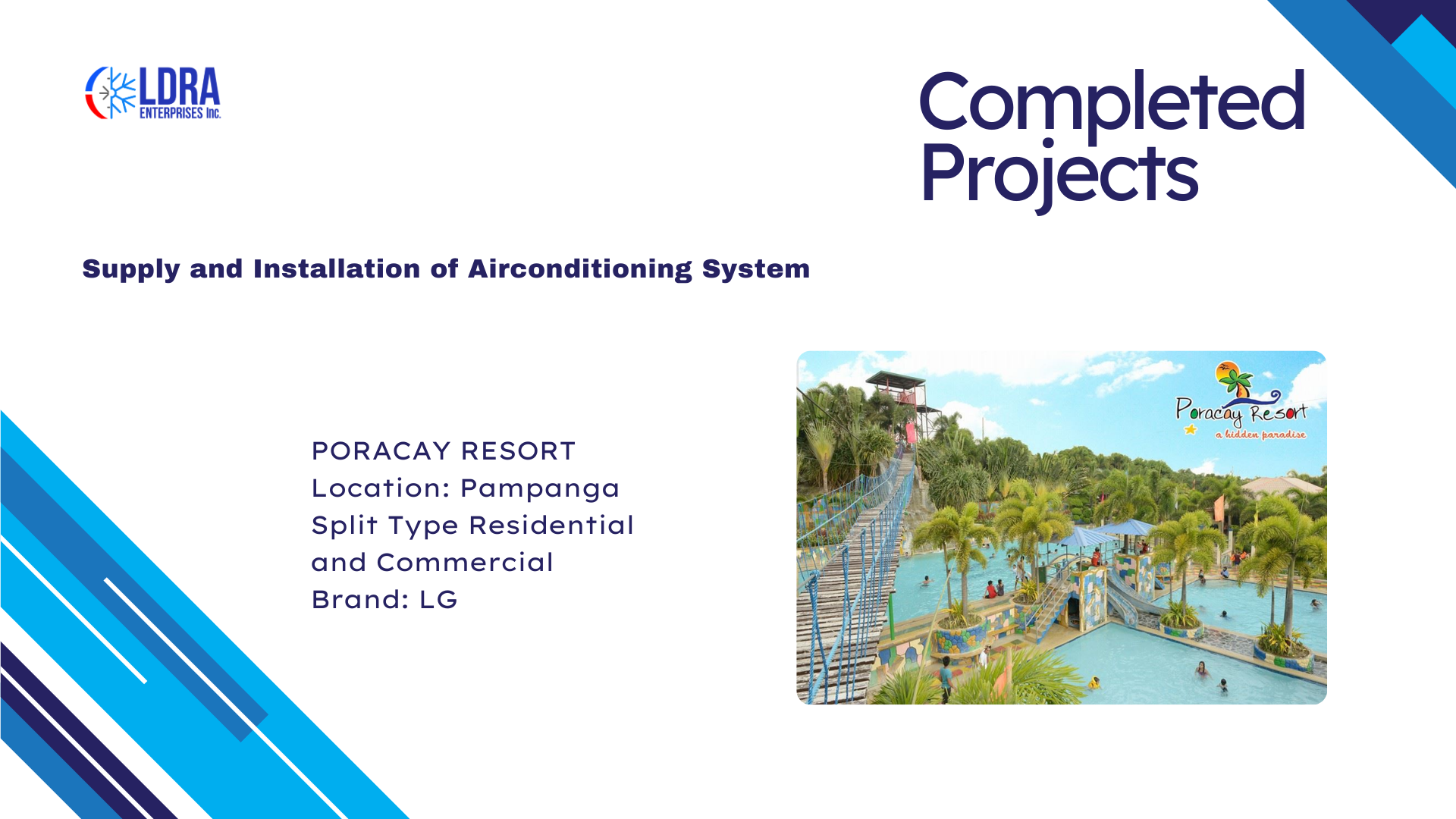 LDRA
ENTERPRISES Inc.

Completed Projects

Supply and Installation of Airconditioning System

PORACAY RESORT
Location: Pampanga
Split Type Residential and Commercial
Brand: LG

Poracay Resort
a hidden paradise